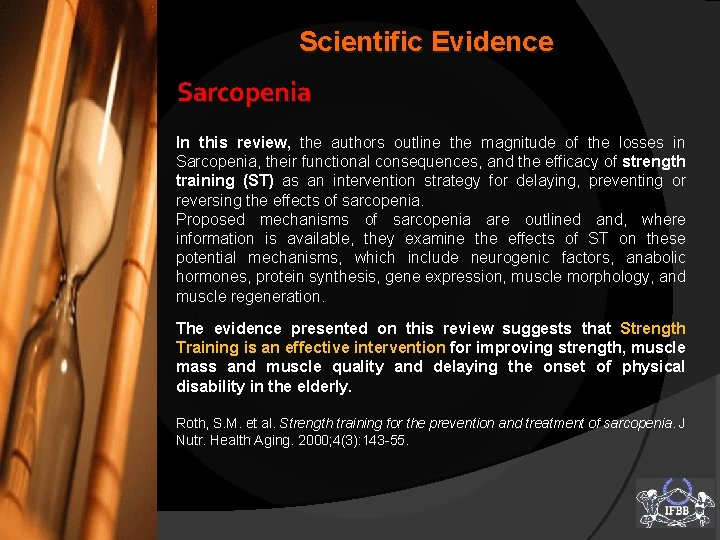 Scientific Evidence

Sarcopenia

In this review, the authors outline the magnitude of the losses in Sarcopenia, their functional consequences, and the efficacy of strength training (ST) as an intervention strategy for delaying, preventing or reversing the effects of sarcopenia.
Proposed mechanisms of sarcopenia are outlined and, where information is available, they examine the effects of ST on these potential mechanisms, which include neurogenic factors, anabolic hormones, protein synthesis, gene expression, muscle morphology, and muscle regeneration.

The evidence presented on this review suggests that Strength Training is an effective intervention for improving strength, muscle mass and muscle quality and delaying the onset of physical disability in the elderly.

Roth, S.M. et al. Strength training for the prevention and treatment of sarcopenia. J Nutr. Health Aging. 2000;4(3):143-55.

IFBB